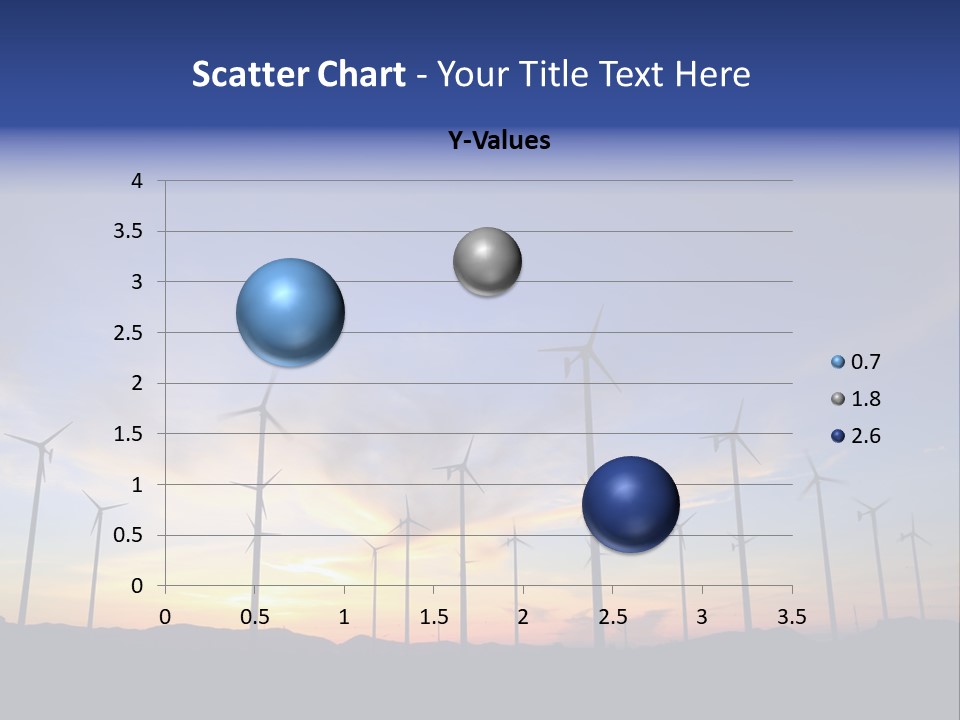 Scatter Chart - Your Title Text Here

Y-Values

4
3.5
3
2.5
2
1.5
1
0.5
0

0 0.5 1 1.5 2 2.5 3 3.5

0.7
1.8
2.6